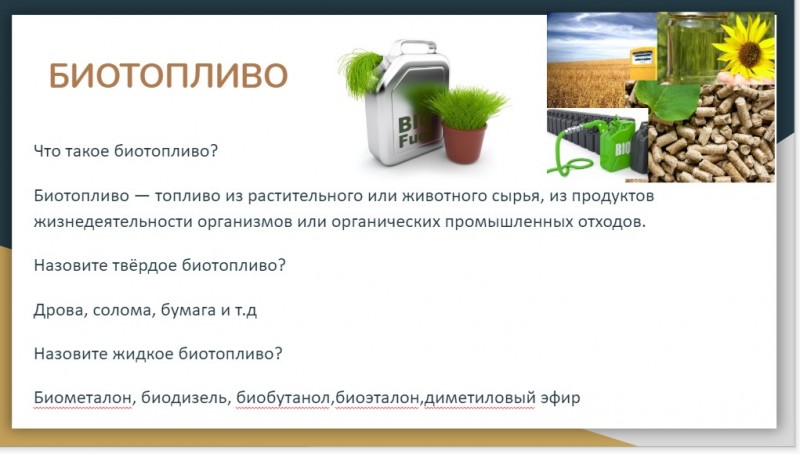 БИОТОПЛИВО

BI
Fu

BIO

Что такое биотопливо?

Биотопливо — топливо из растительного или животного сырья, из продуктов жизнедеятельности организмов или органических промышленных отходов.

Назовите твёрдое биотопливо?

Дрова, солома, бумага и т.д

Назовите жидкое биотопливо?

Биометалон, биодизель, биобутанол,биоэталон,диметиловый эфир